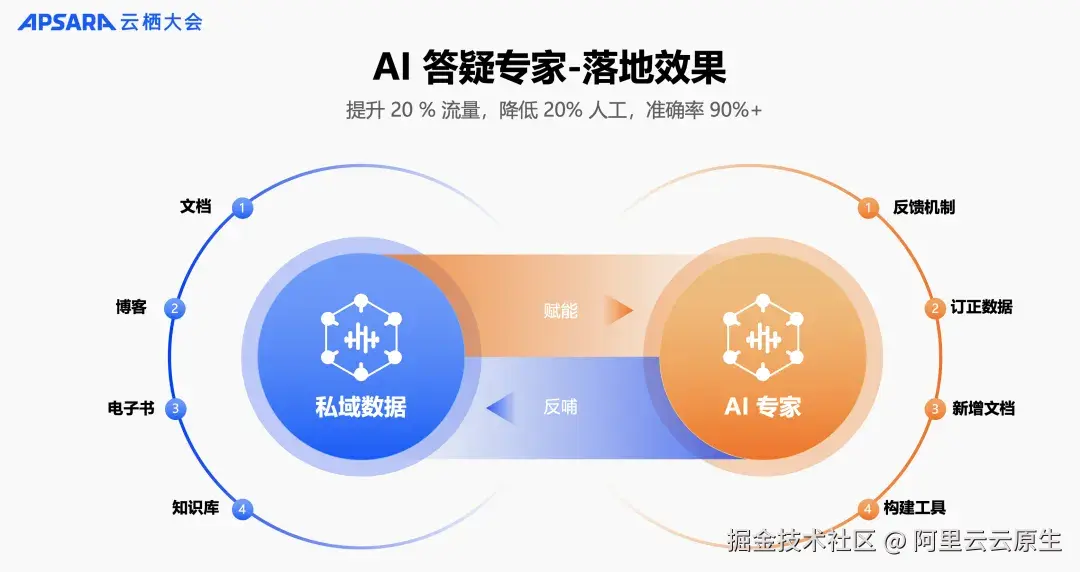 APSARA 云栖大会

AI 答疑专家-落地效果

提升 20 % 流量，降低 20% 人工，准确率 90%+

文档 1

博客 2

电子书 3

知识库 4

私域数据

赋能

反哺

AI 专家

1 反馈机制

2 订正数据

3 新增文档

4 构建工具

掘金技术社区 @ 阿里云云原生